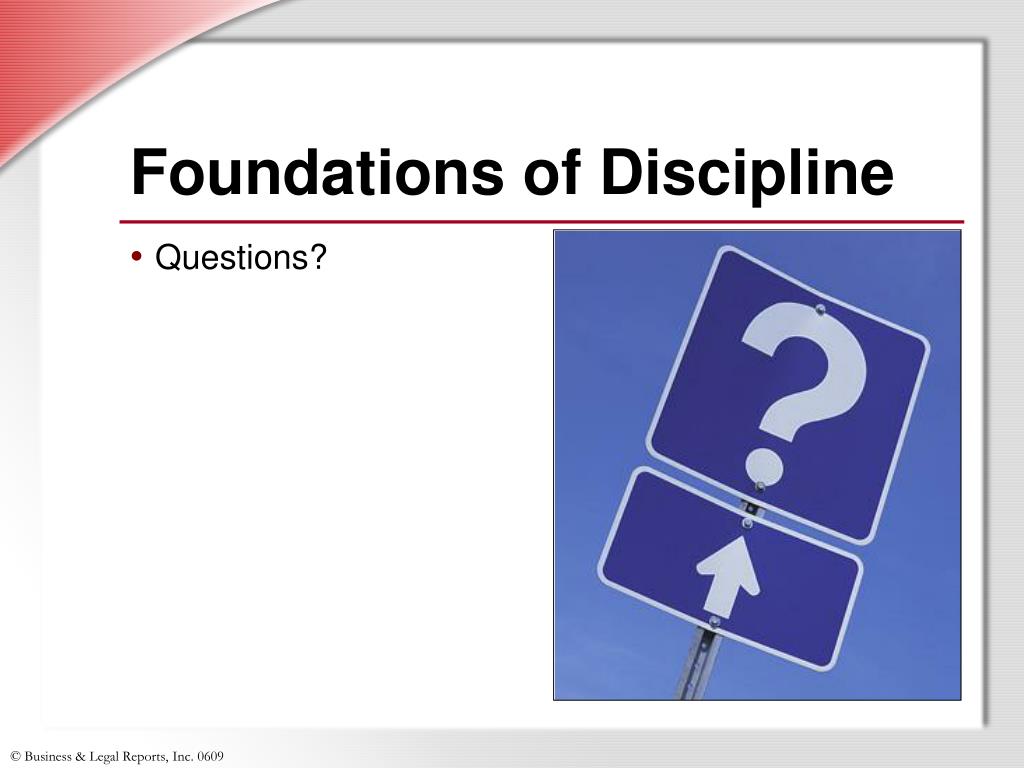 Foundations of Discipline

• Questions?

?

© Business & Legal Reports, Inc. 0609